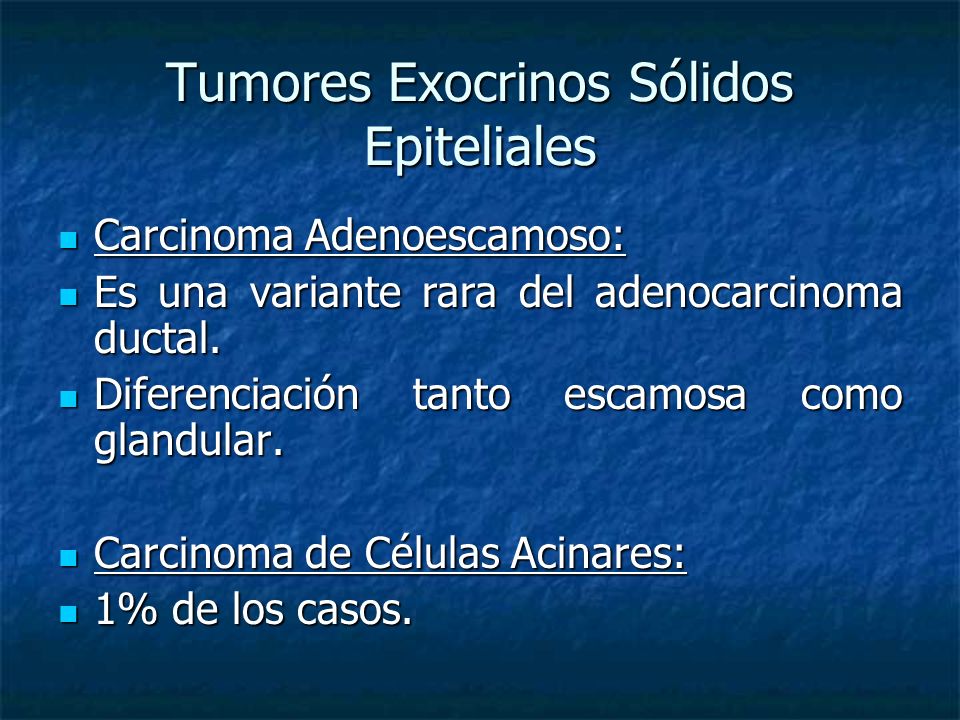 Tumores Exocrinos Sólidos Epiteliales

Carcinoma Adenoescamoso:

Es una variante rara del adenocarcinoma ductal.

Diferenciación tanto escamosa como glandular.

Carcinoma de Células Acinares:

1% de los casos.